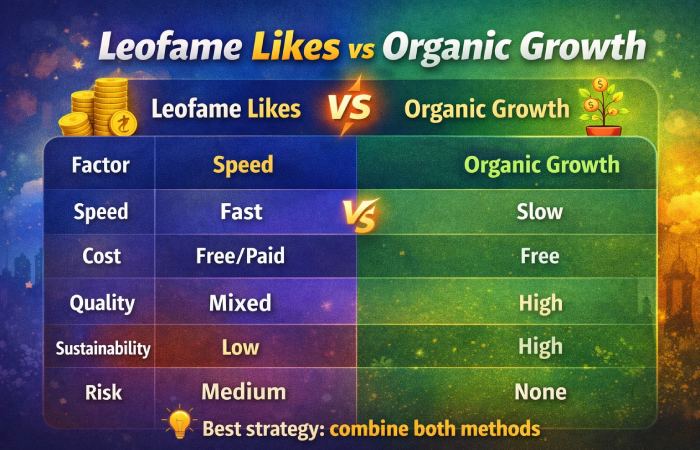 Leofame Likes vs Organic Growth

Leofame Likes VS Organic Growth

| Factor | Speed | Organic Growth |
|---|---|---|
| Speed | Fast | Slow |
| Cost | Free/Paid | Free |
| Quality | Mixed | High |
| Sustainability | Low | High |
| Risk | Medium | None |

VS

Best strategy: combine both methods